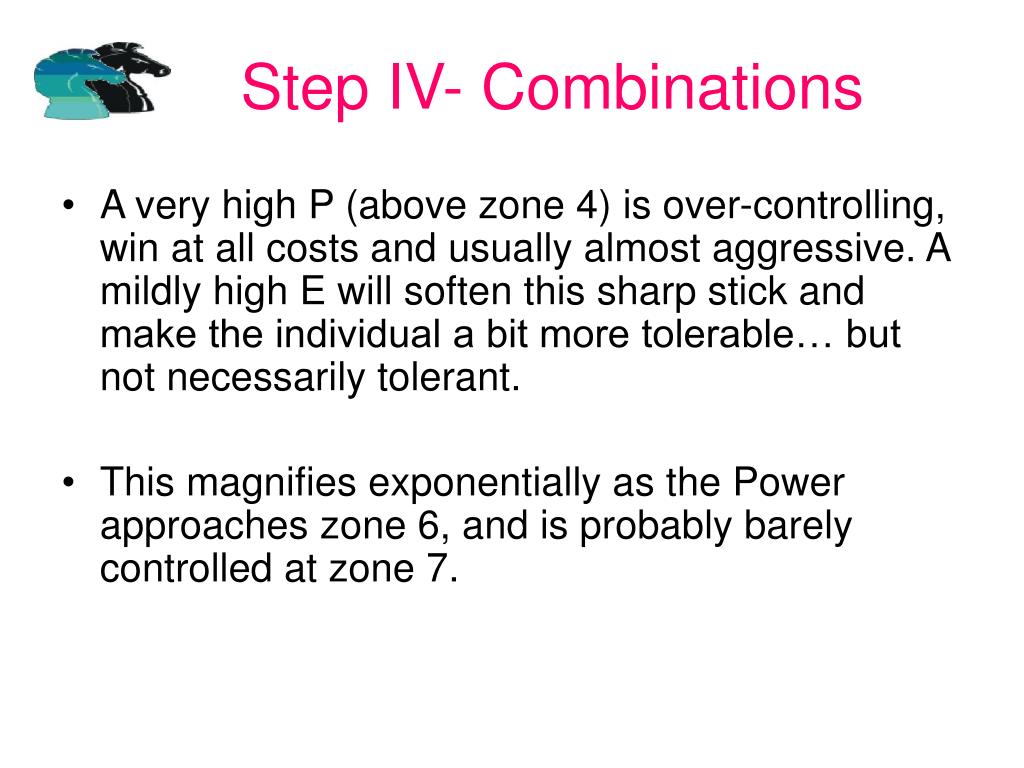 Step IV- Combinations

• A very high P (above zone 4) is over-controlling, win at all costs and usually almost aggressive. A mildly high E will soften this sharp stick and make the individual a bit more tolerable… but not necessarily tolerant.

• This magnifies exponentially as the Power approaches zone 6, and is probably barely controlled at zone 7.